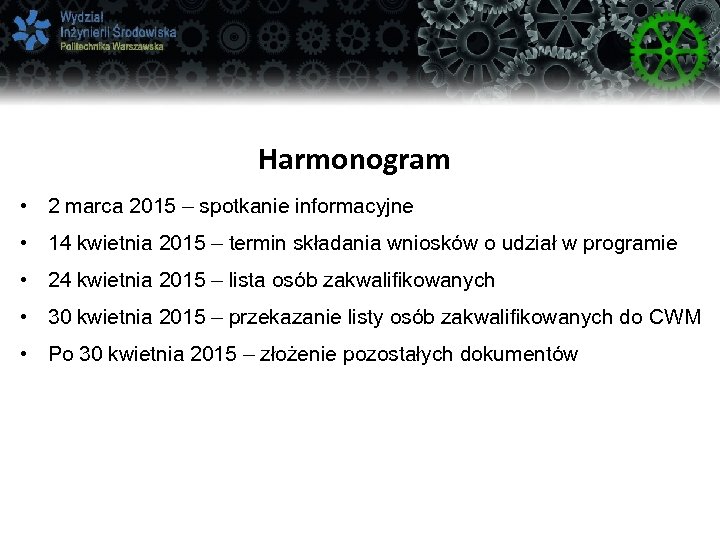 Wydział
Inżynierii Środowiska
Politechnika Warszawska

Harmonogram

• 2 marca 2015 – spotkanie informacyjne
• 14 kwietnia 2015 – termin składania wniosków o udział w programie
• 24 kwietnia 2015 – lista osób zakwalifikowanych
• 30 kwietnia 2015 – przekazanie listy osób zakwalifikowanych do CWM
• Po 30 kwietnia 2015 – złożenie pozostałych dokumentów